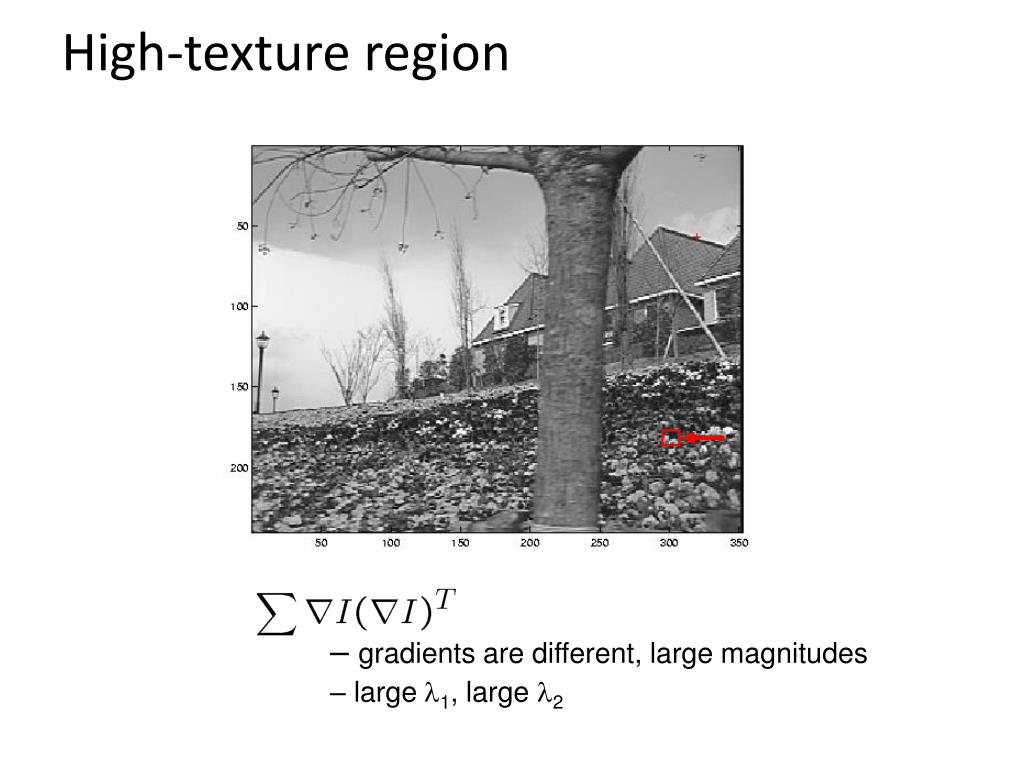 High-texture region

50
100
150
200

50 100 150 200 250 300 350

$\sum \nabla I (\nabla I)^T$

– gradients are different, large magnitudes
– large $\lambda_1$, large $\lambda_2$